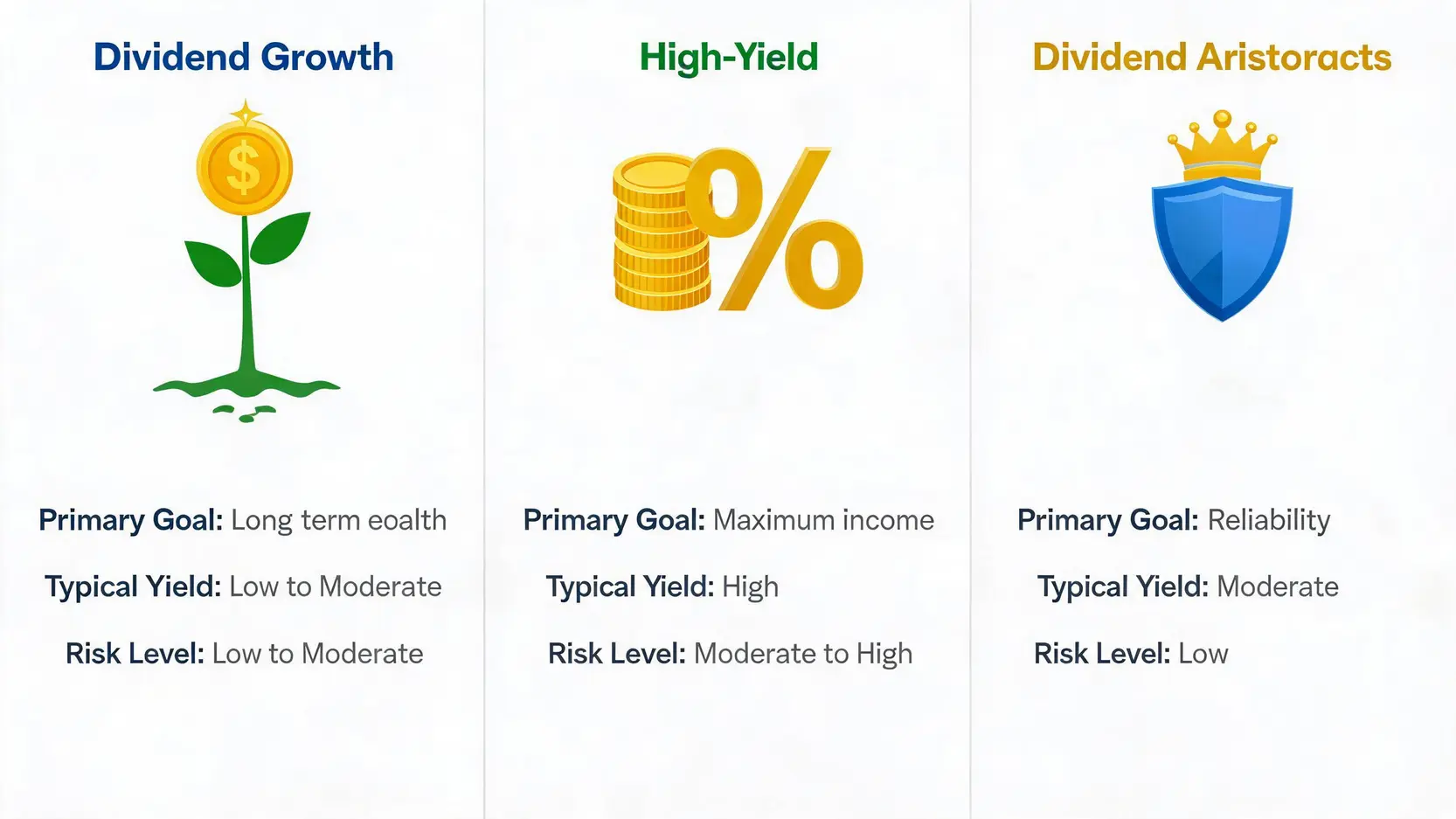 Dividend Growth

$

Primary Goal: Long term eoalth

Typical Yield: Low to Moderate

Risk Level: Low to Moderate

High-Yield

%

Primary Goal: Maximum income

Typical Yield: High

Risk Level: Moderate to High

Dividend Aristoracts

Primary Goal: Reliability

Typical Yield: Moderate

Risk Level: Low